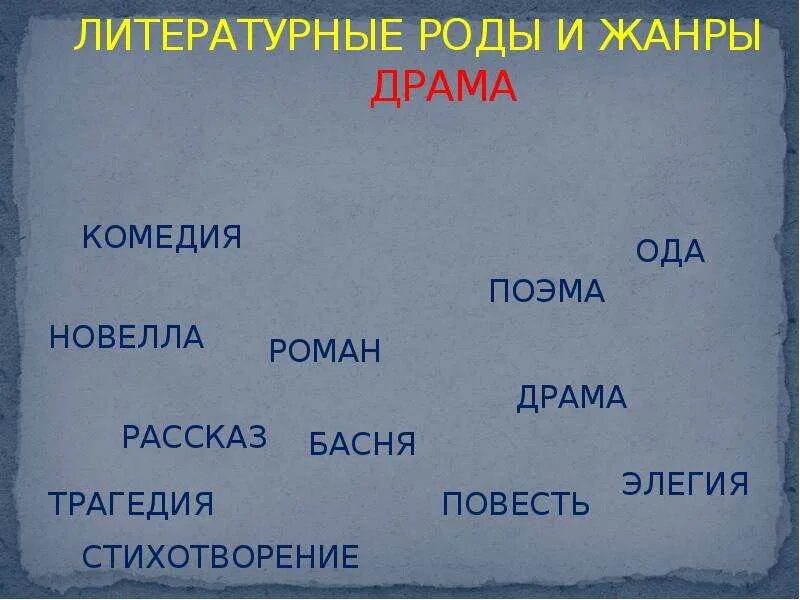 ЛИТЕРАТУРНЫЕ РОДЫ И ЖАНРЫ
ДРАМА

КОМЕДИЯ

ОДА

ПОЭМА

НОВЕЛЛА

РОМАН

ДРАМА

РАССКАЗ

БАСНЯ

ЭЛЕГИЯ

ТРАГЕДИЯ

ПОВЕСТЬ

СТИХОТВОРЕНИЕ